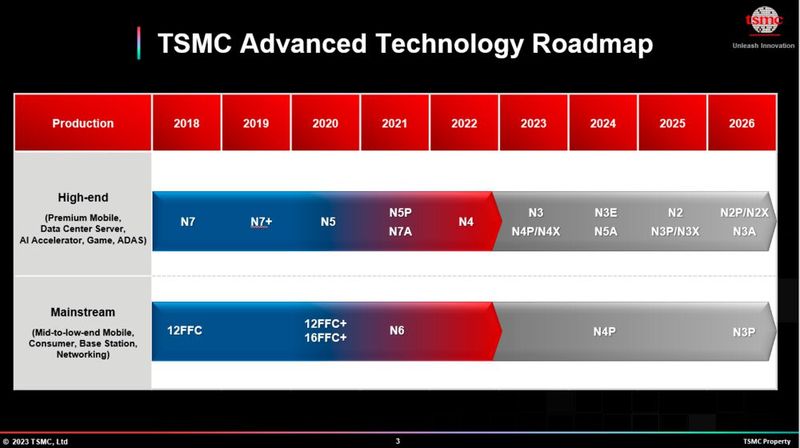 TSMC Advanced Technology Roadmap

tsmc
Unleash Innovation

| Production | 2018 | 2019 | 2020 | 2021 | 2022 | 2023 | 2024 | 2025 | 2026 |
|---|---|---|---|---|---|---|---|---|---|
| High-end (Premium Mobile, Data Center Server, AI Accelerator, Game, ADAS) | N7 | N7+ | N5 | N5P N7A | N4 | N3 N4P/N4X | N3E N5A | N2 N3P/N3X | N2P/N2X N3A |
| Mainstream (Mid-to-low-end Mobile, Consumer, Base Station, Networking) | 12FFC | | 12FFC+ 16FFC+ | N6 | | | N4P | | N3P |

© 2023 TSMC, Ltd
3
TSMC Property